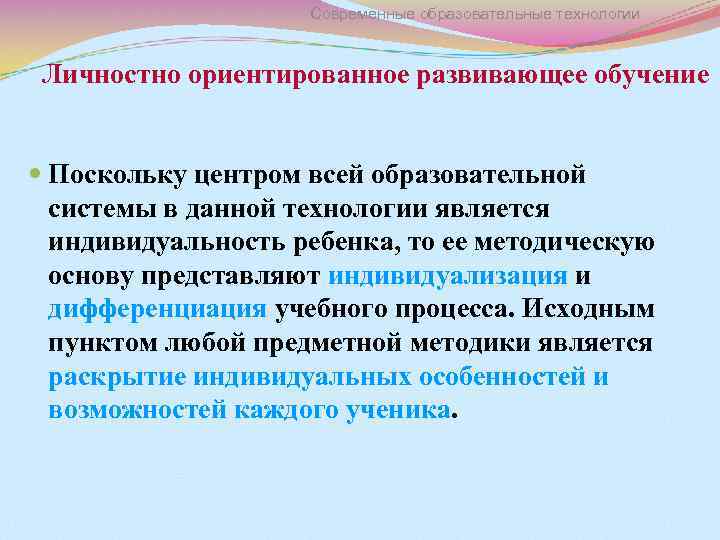 Современные образовательные технологии

Личностно ориентированное развивающее обучение

Поскольку центром всей образовательной системы в данной технологии является индивидуальность ребенка, то ее методическую основу представляют индивидуализация и дифференциация учебного процесса. Исходным пунктом любой предметной методики является раскрытие индивидуальных особенностей и возможностей каждого ученика.